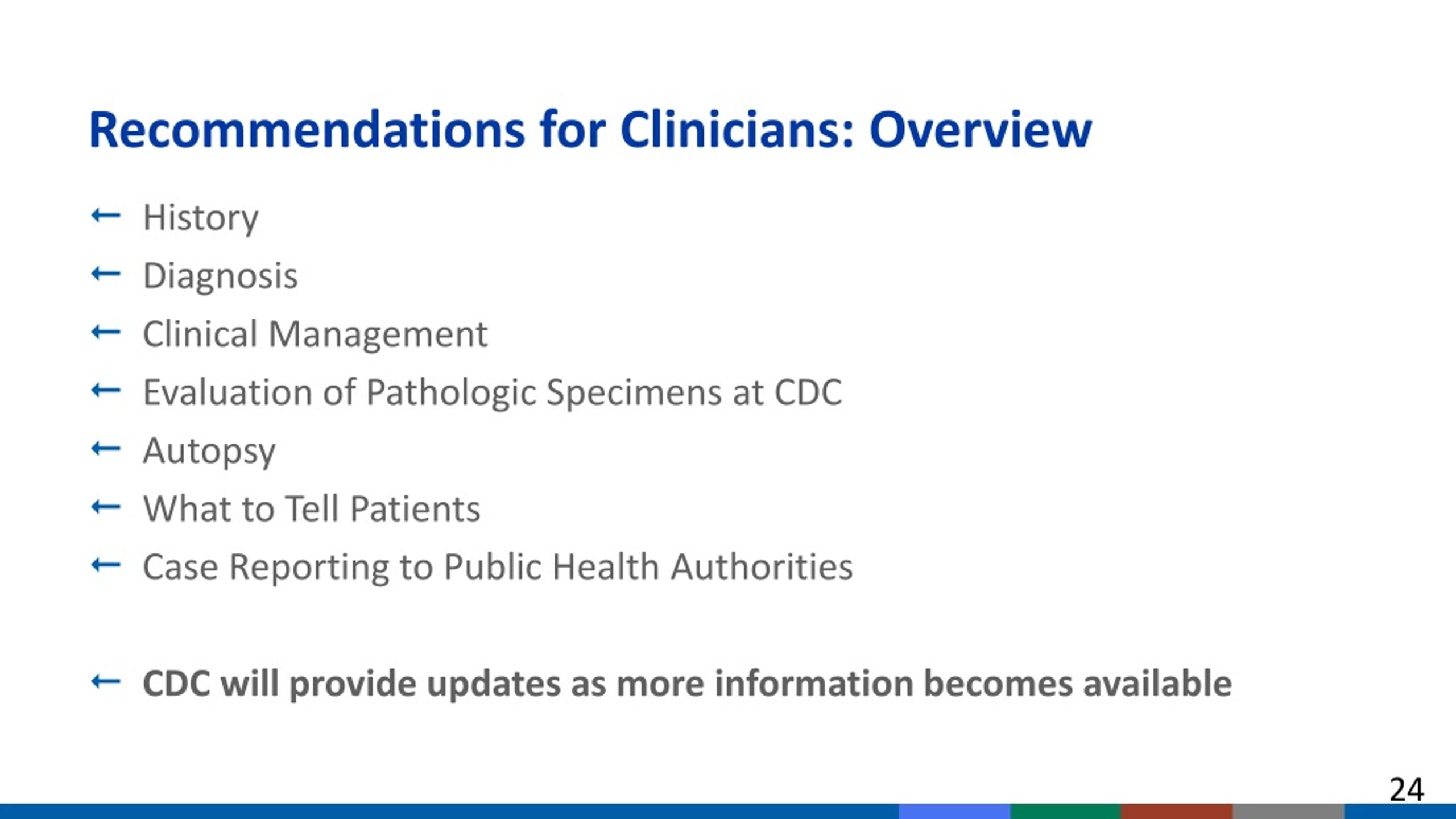 Recommendations for Clinicians: Overview

← History

← Diagnosis

← Clinical Management

← Evaluation of Pathologic Specimens at CDC

← Autopsy

← What to Tell Patients

← Case Reporting to Public Health Authorities

← CDC will provide updates as more information becomes available

24